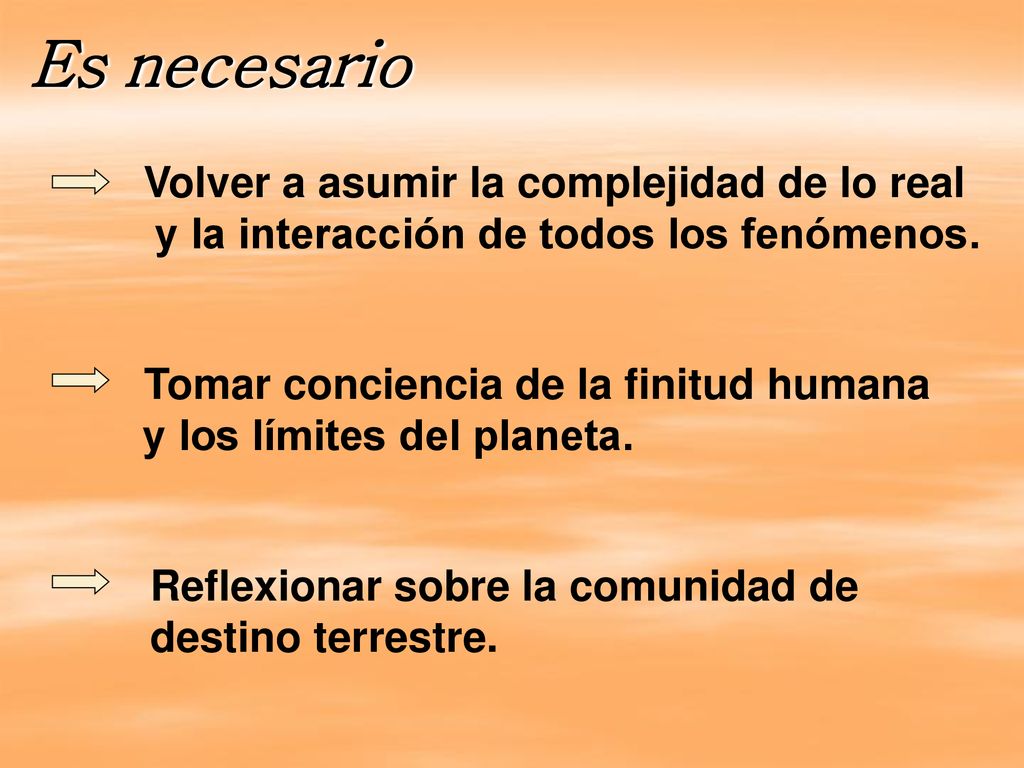 Es necesario

Volver a asumir la complejidad de lo real y la interacción de todos los fenómenos.

Tomar conciencia de la finitud humana y los límites del planeta.

Reflexionar sobre la comunidad de destino terrestre.